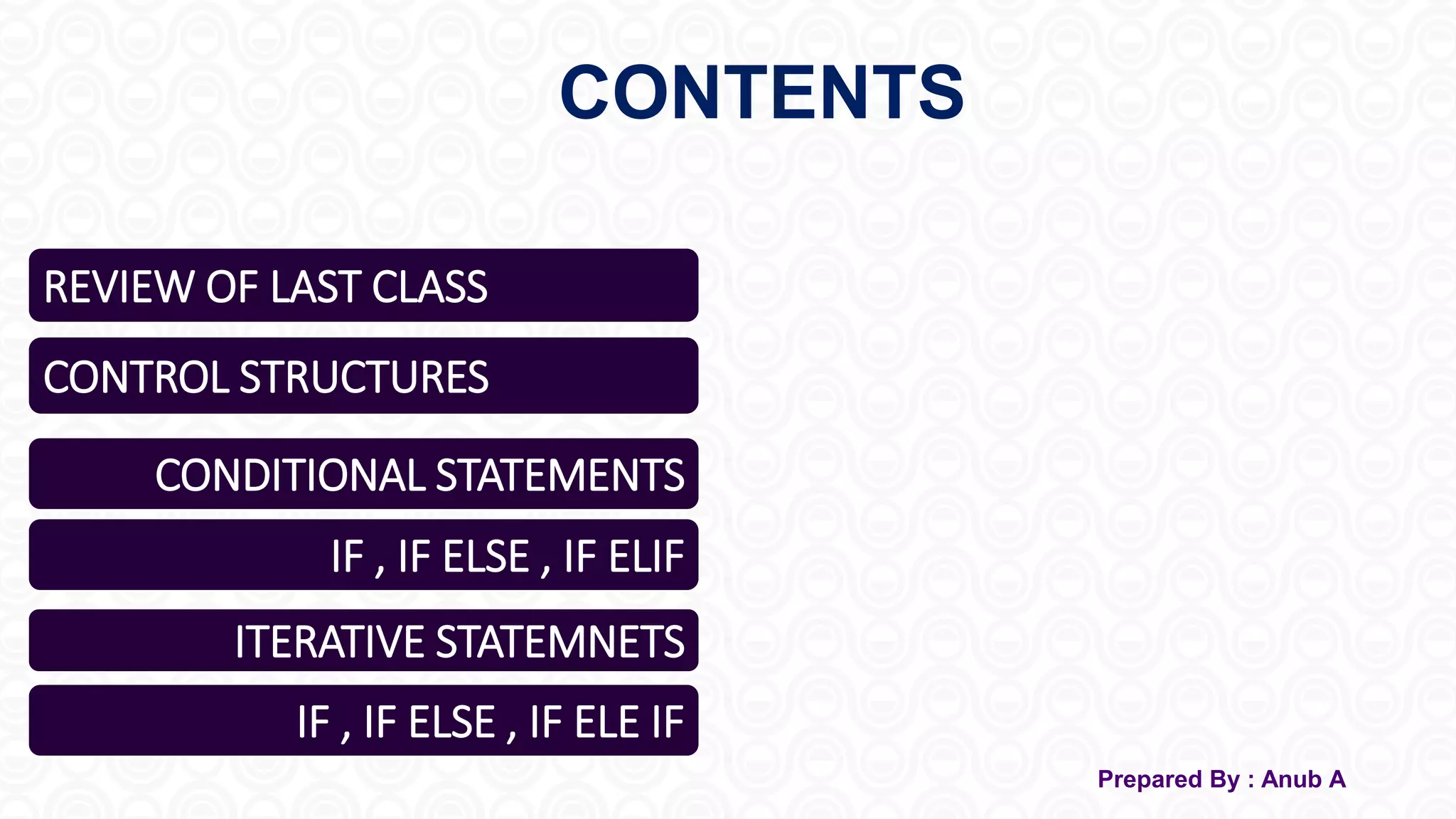 CONTENTS

REVIEW OF LAST CLASS

CONTROL STRUCTURES

CONDITIONAL STATEMENTS

IF , IF ELSE , IF ELIF

ITERATIVE STATEMNETS

IF , IF ELSE , IF ELE IF

Prepared By : Anub A